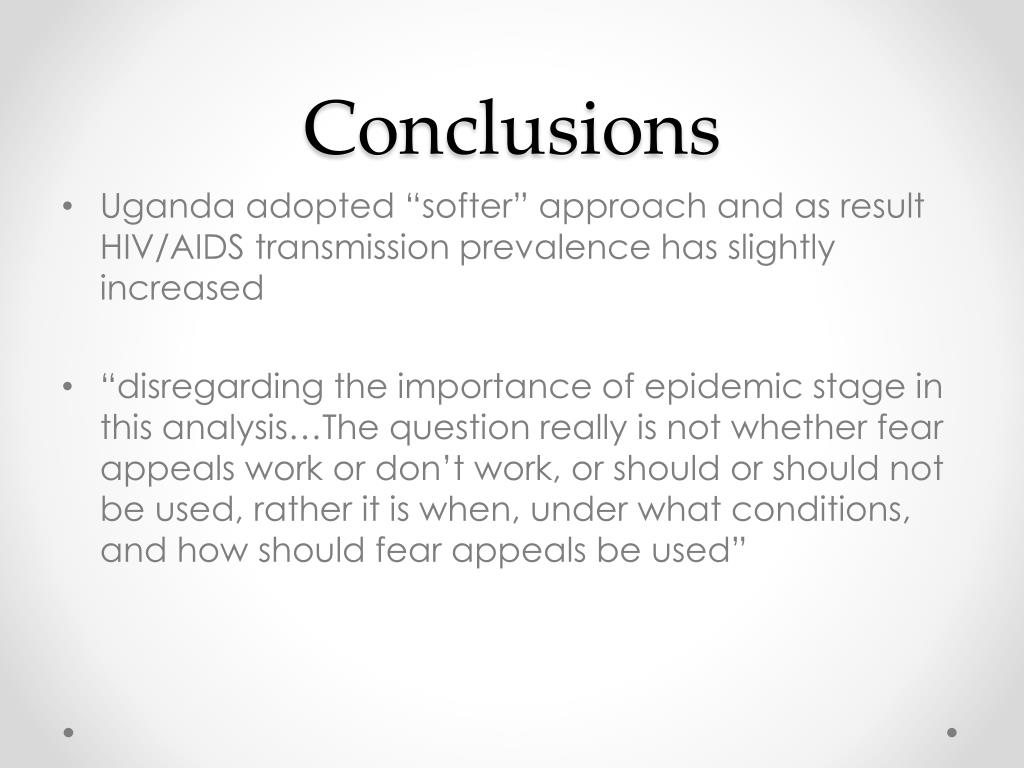 Conclusions

• Uganda adopted “softer” approach and as result HIV/AIDS transmission prevalence has slightly increased

• “disregarding the importance of epidemic stage in this analysis…The question really is not whether fear appeals work or don’t work, or should or should not be used, rather it is when, under what conditions, and how should fear appeals be used”